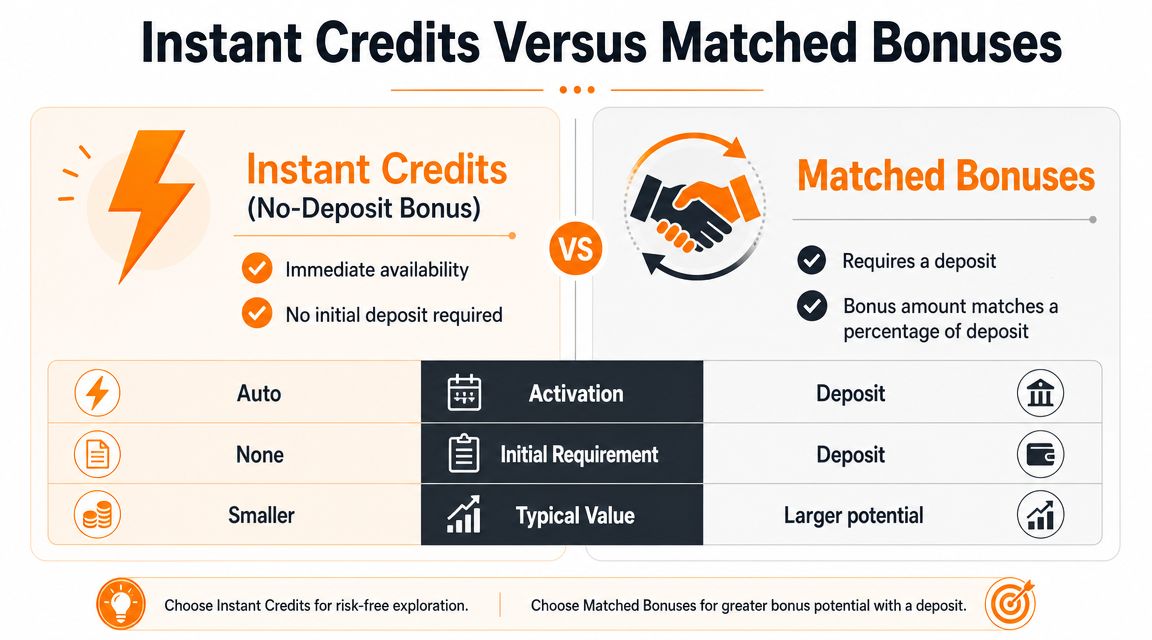 Instant Credits Versus Matched Bonuses

Instant Credits
(No-Deposit Bonus)

Immediate availability
No initial deposit required

VS

Matched Bonuses

Requires a deposit
Bonus amount matches a percentage of deposit

| Auto | Activation | Deposit |
|---|---|---|
| None | Initial Requirement | Deposit |
| Smaller | Typical Value | Larger potential |

Choose Instant Credits for risk-free exploration.
Choose Matched Bonuses for greater bonus potential with a deposit.